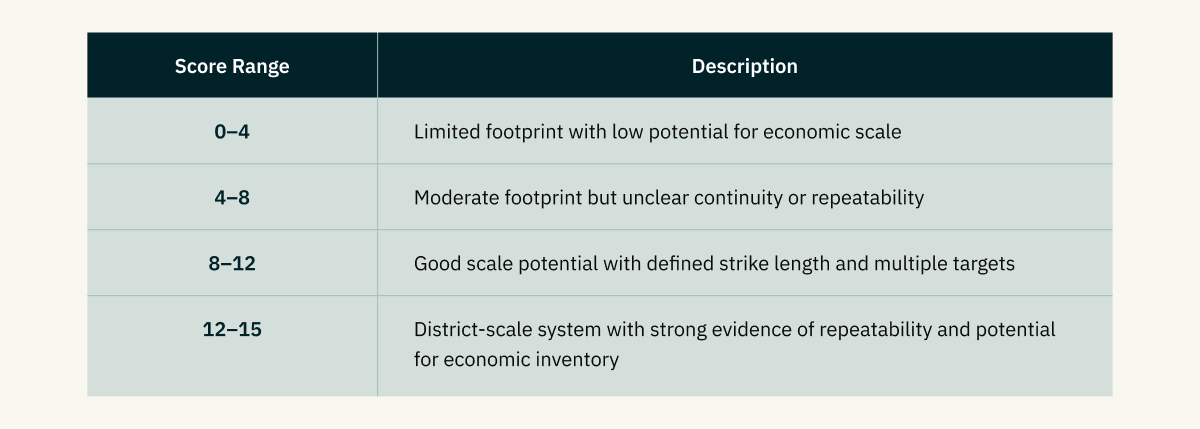 | Score Range | Description |
|---|---|
| 0–4 | Limited footprint with low potential for economic scale |
| 4–8 | Moderate footprint but unclear continuity or repeatability |
| 8–12 | Good scale potential with defined strike length and multiple targets |
| 12–15 | District-scale system with strong evidence of repeatability and potential for economic inventory |